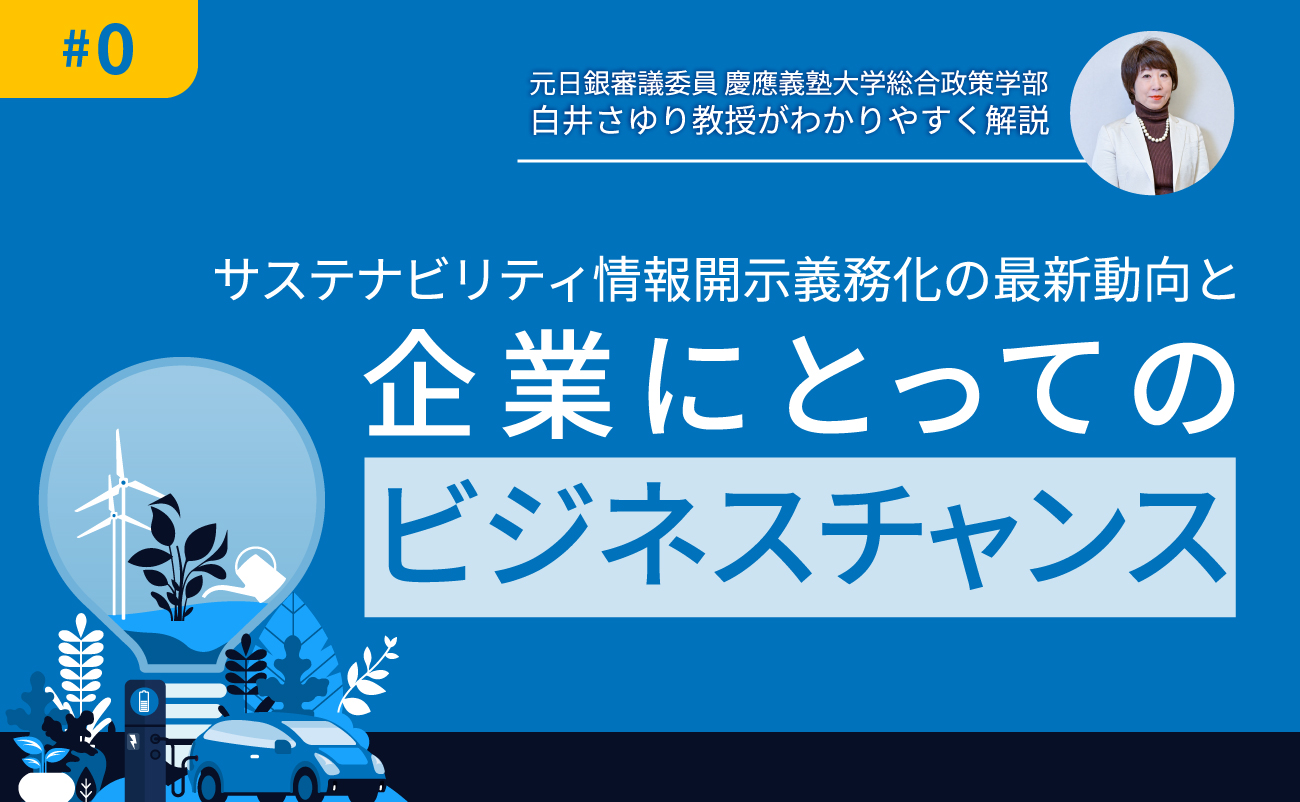 #0

元日銀審議委員 慶應義塾大学総合政策学部
白井さゆり教授がわかりやすく解説

サステナビリティ情報開示義務化の最新動向と
企業にとっての
ビジネスチャンス